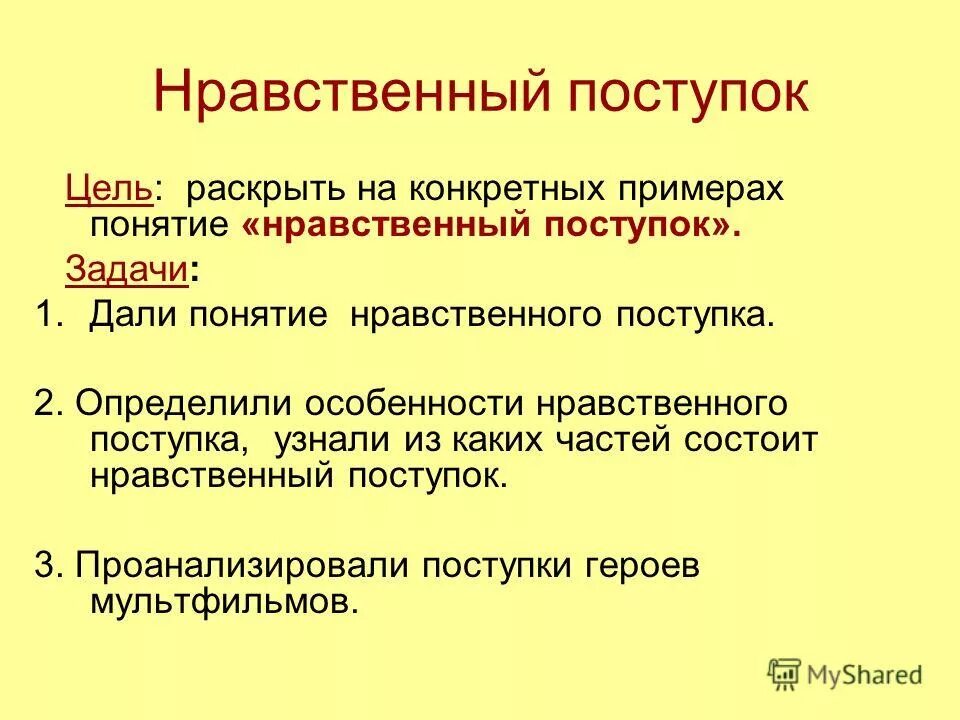 Нравственный поступок

Цель: раскрыть на конкретных примерах понятие «нравственный поступок».

Задачи:

1. Дали понятие нравственного поступка.

2. Определили особенности нравственного поступка, узнали из каких частей состоит нравственный поступок.

3. Проанализировали поступки героев мультфильмов.

MyShared